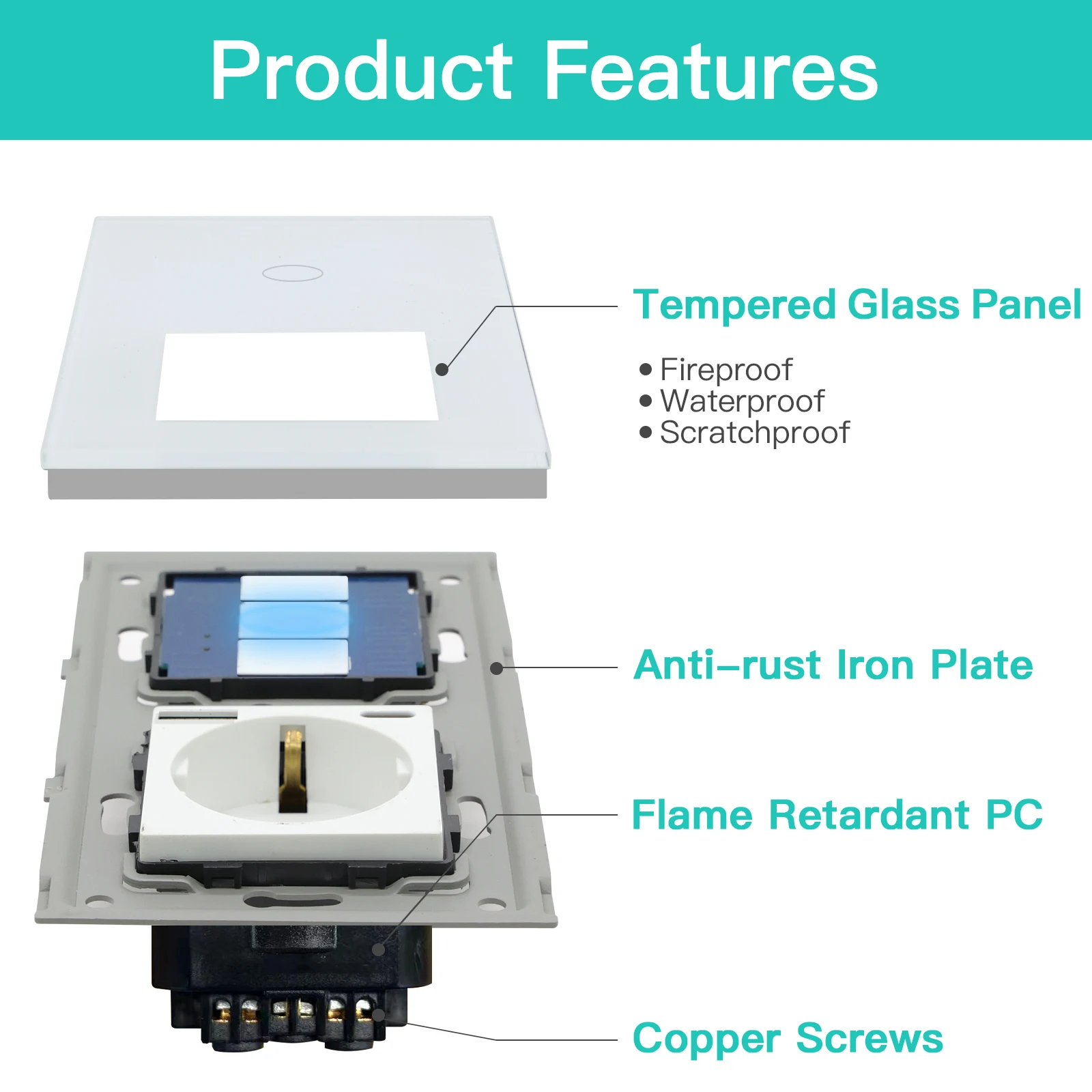 Product Features

Tempered Glass Panel

• Fireproof
• Waterproof
• Scratchproof

Anti-rust Iron Plate

Flame Retardant PC

Copper Screws